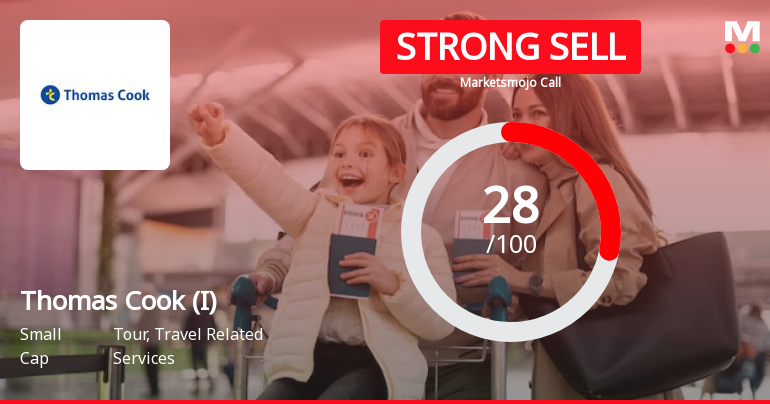 Thomas Cook

STRONG SELL

Marketsmojo Call

M

28
/100

Thomas Cook (I)

Small Cap

Tour, Travel Related Services